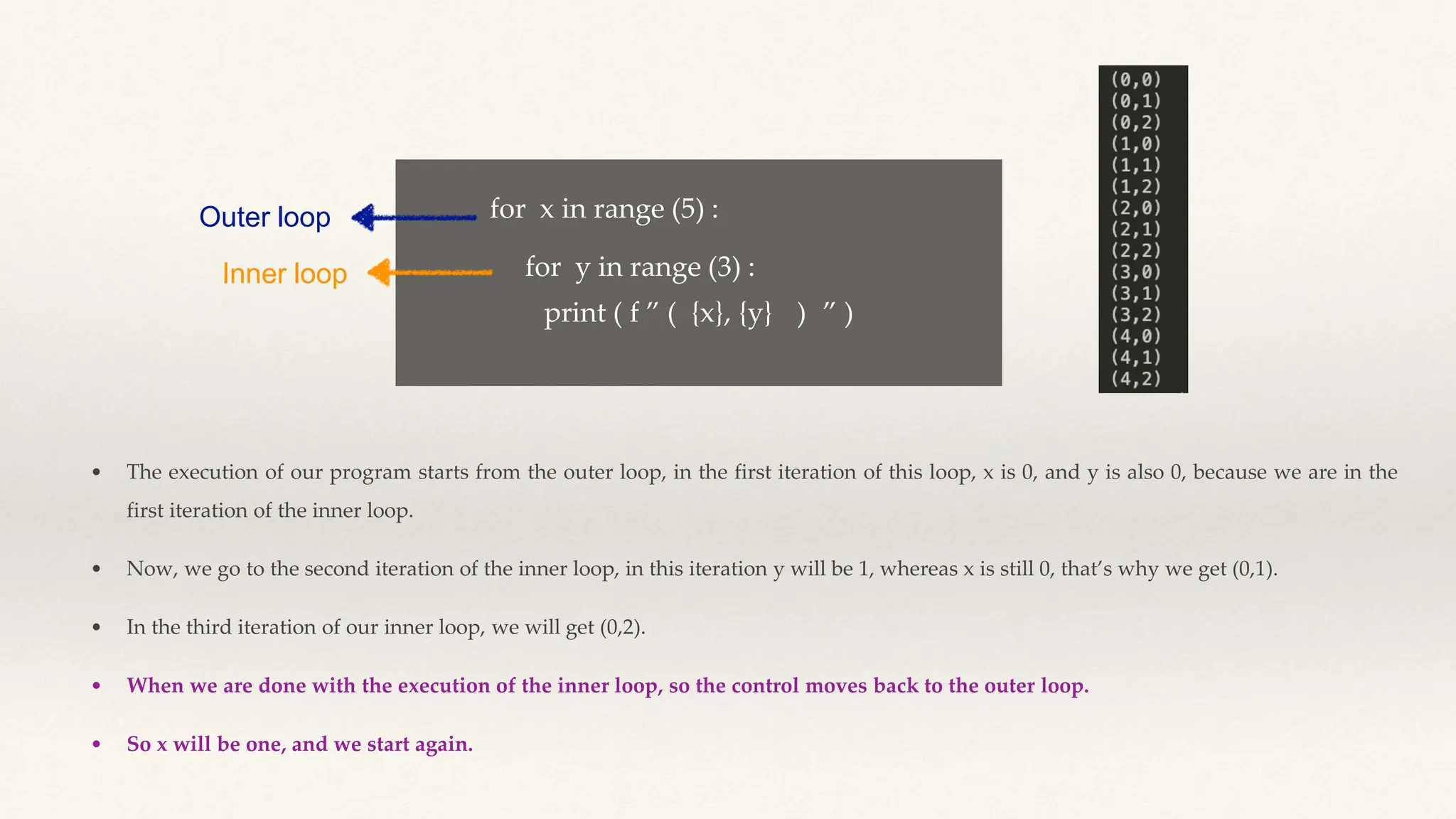 Outer loop

Inner loop

for x in range (5) :

for y in range (3) :

print ( f ” ( {x}, {y} ) ” )

(0,0)
(0,1)
(0,2)
(1,0)
(1,1)
(1,2)
(2,0)
(2,1)
(2,2)
(3,0)
(3,1)
(3,2)
(4,0)
(4,1)
(4,2)

• The execution of our program starts from the outer loop, in the first iteration of this loop, x is 0, and y is also 0, because we are in the first iteration of the inner loop.

• Now, we go to the second iteration of the inner loop, in this iteration y will be 1, whereas x is still 0, that’s why we get (0,1).

• In the third iteration of our inner loop, we will get (0,2).

• When we are done with the execution of the inner loop, so the control moves back to the outer loop.

• So x will be one, and we start again.